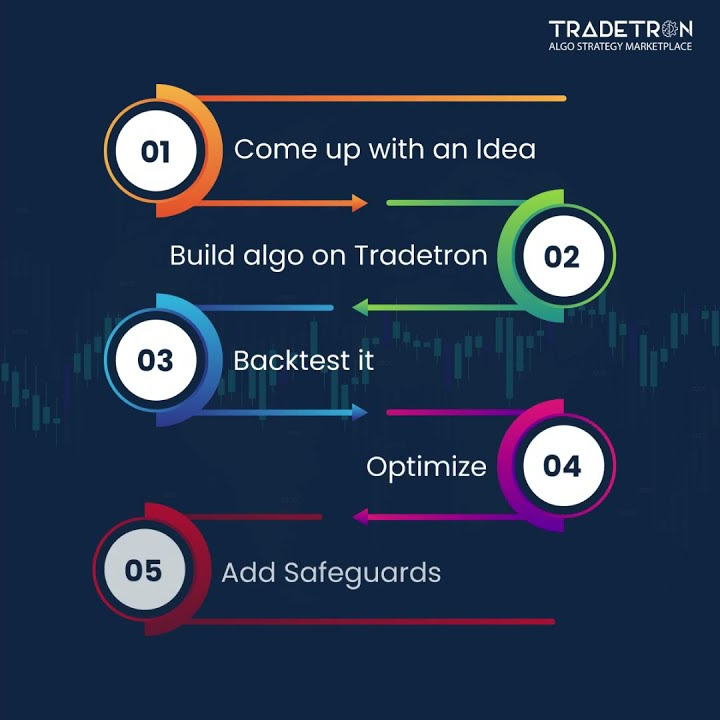 TRADETRON
ALGO STRATEGY MARKETPLACE

01 Come up with an Idea

Build algo on Tradetron 02

03 Backtest it

Optimize 04

05 Add Safeguards